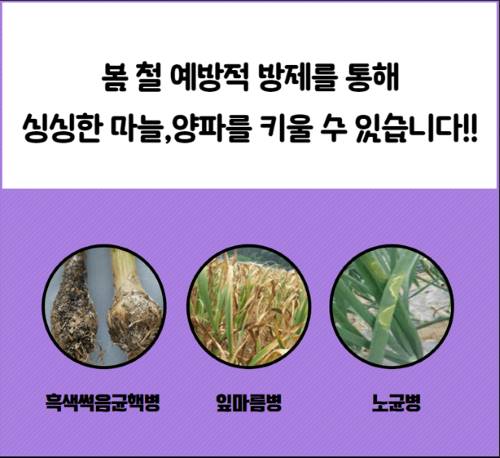 봄 철 예방적 방제를 통해
싱싱한 마늘,양파를 키울 수 있습니다!!

흑색썩음균핵병

잎마름병

노균병